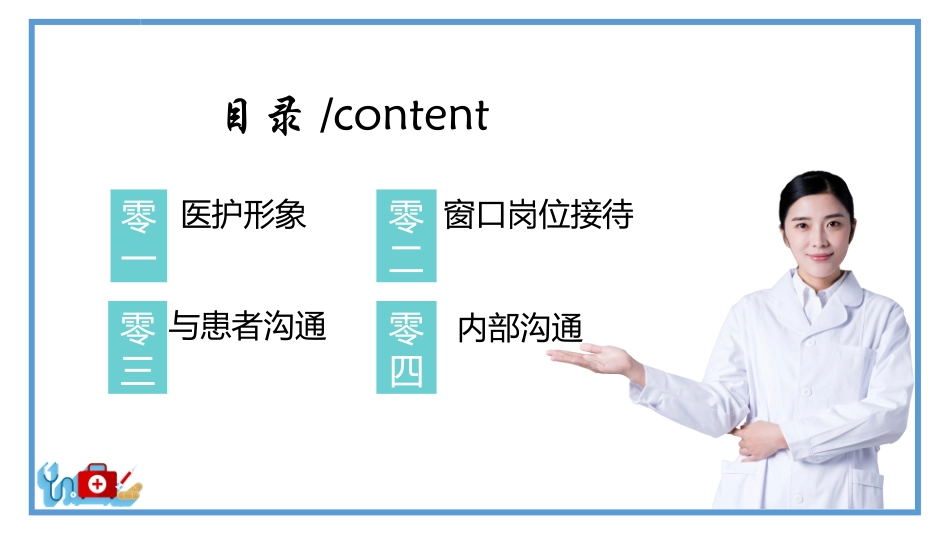 目录 /content

零一 医护形象

零二 窗口岗位接待

零三 与患者沟通

零四 内部沟通